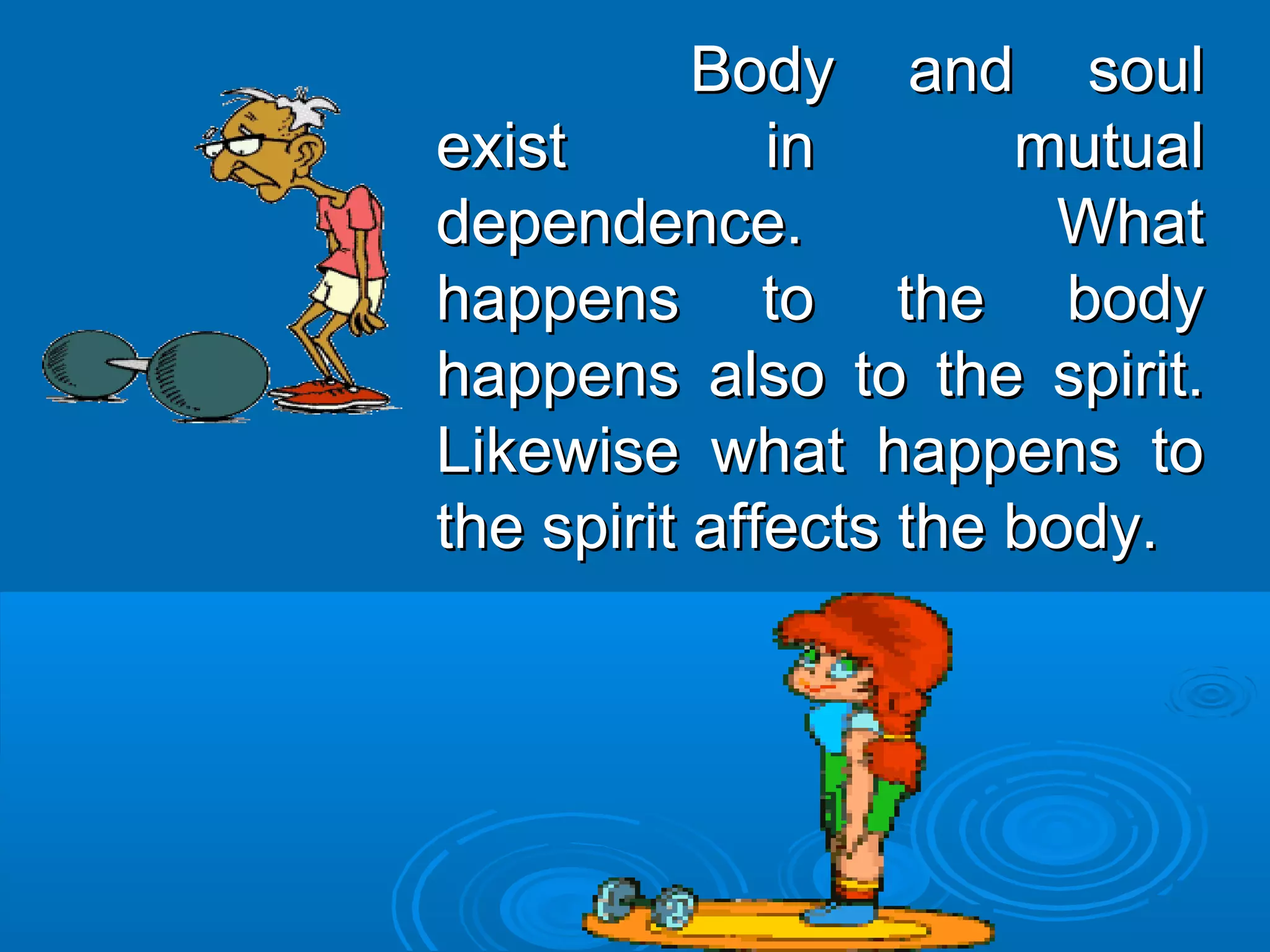 Body and soul exist in mutual dependence. What happens to the body happens also to the spirit. Likewise what happens to the spirit affects the body.